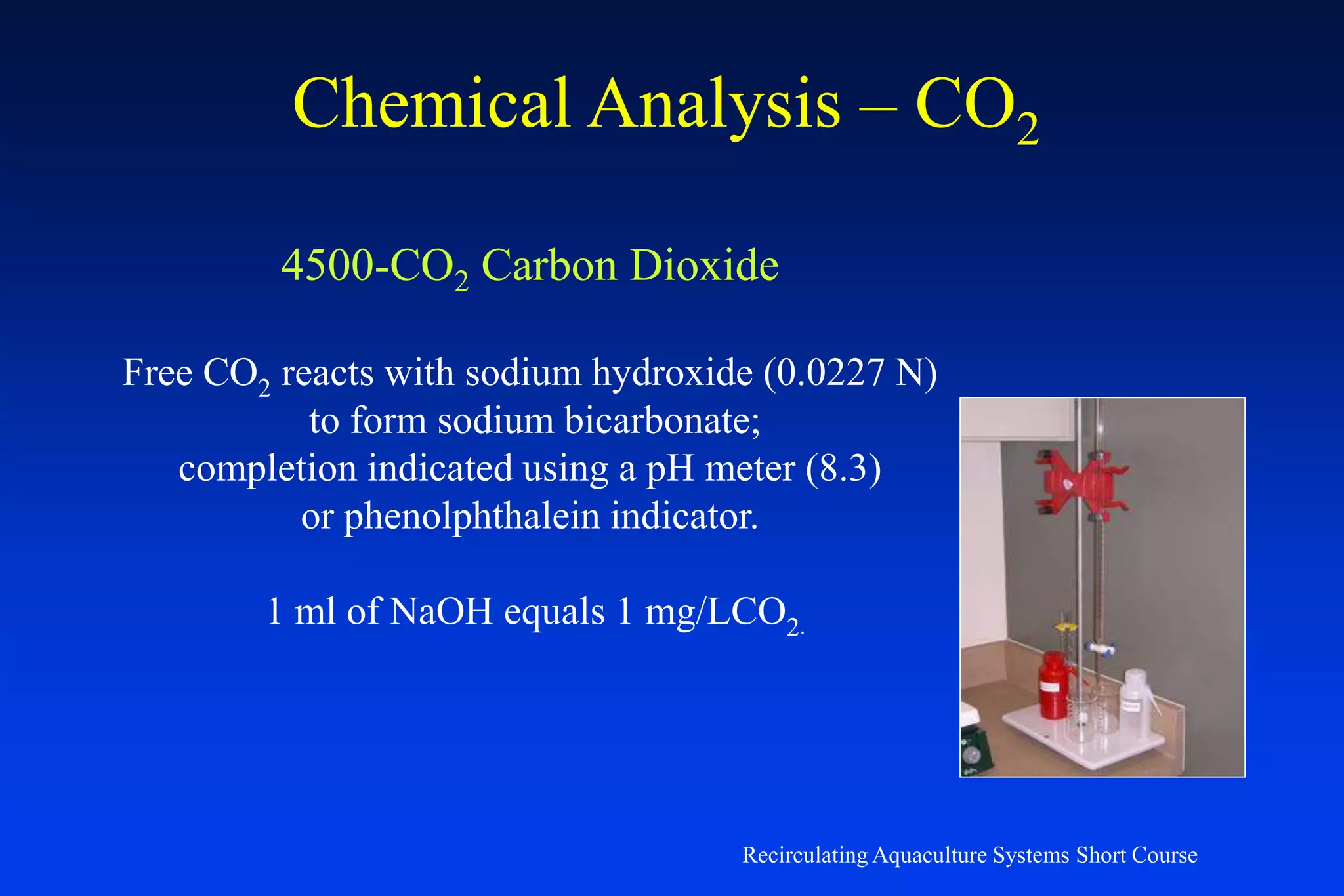 Chemical Analysis – $CO_2$

4500-$CO_2$ Carbon Dioxide

Free $CO_2$ reacts with sodium hydroxide (0.0227 N) to form sodium bicarbonate; completion indicated using a pH meter (8.3) or phenolphthalein indicator.

1 ml of NaOH equals 1 mg/L$CO_{2.}$

Recirculating Aquaculture Systems Short Course